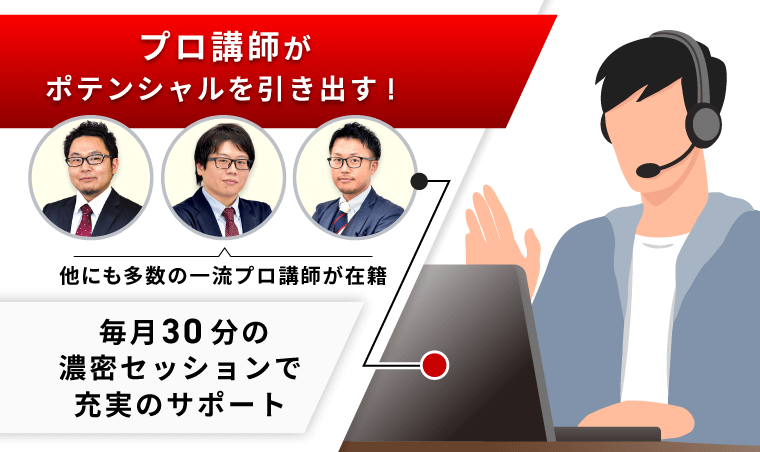 プロ講師が
ポテンシャルを引き出す！

他にも多数の一流プロ講師が在籍

毎月30分の
濃密セッションで
充実のサポート